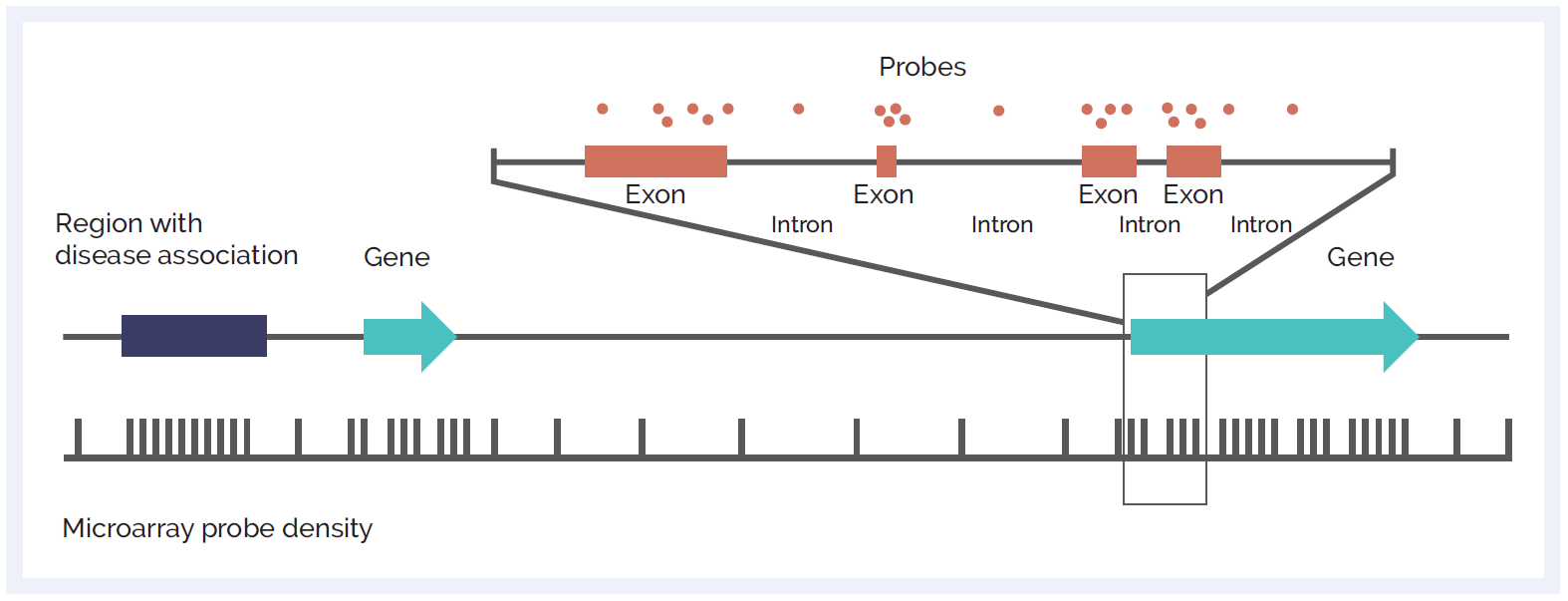 Probes

Exon Exon Exon Exon

Intron Intron Intron Intron

Region with disease association

Gene

Gene

Microarray probe density